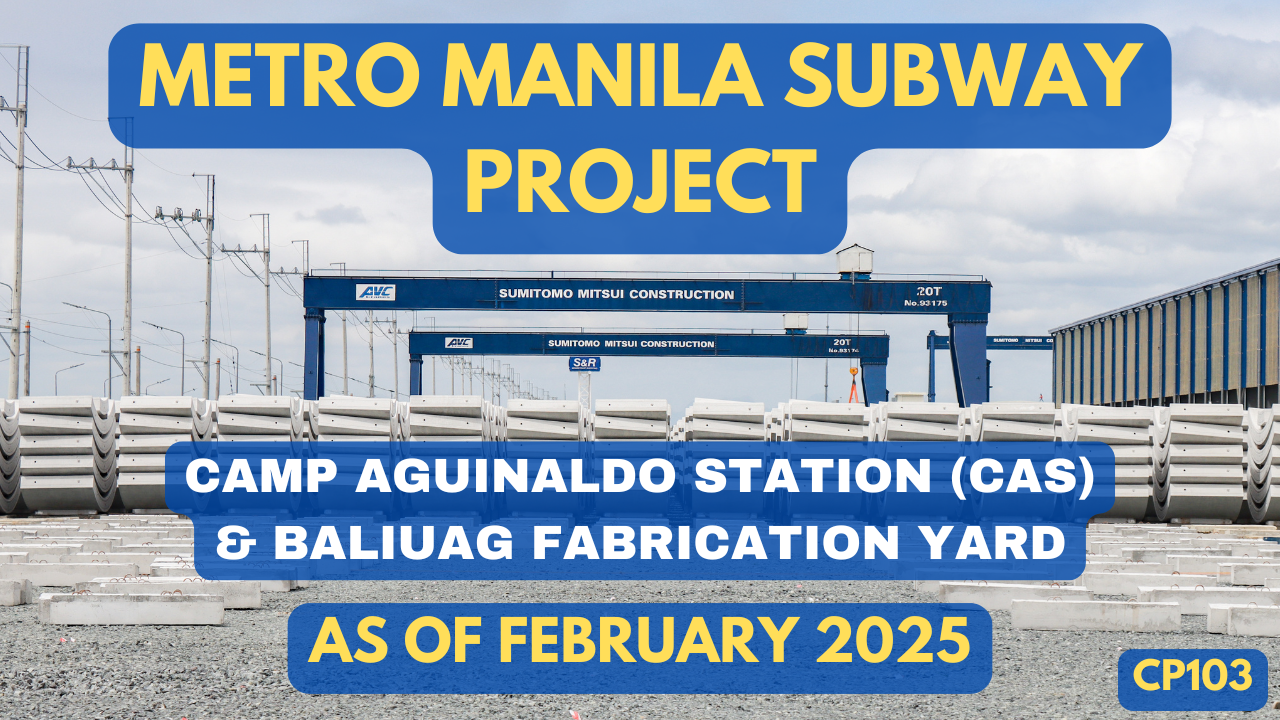 METRO MANILA SUBWAY PROJECT

AVC
SUMITOMO MITSUI CONSTRUCTION
20T
No.93175

AVC
SUMITOMO MITSUI CONSTRUCTION
20T
No.93174

S&R

CAMP AGUINALDO STATION (CAS) & BALIUAG FABRICATION YARD

AS OF FEBRUARY 2025

CP103